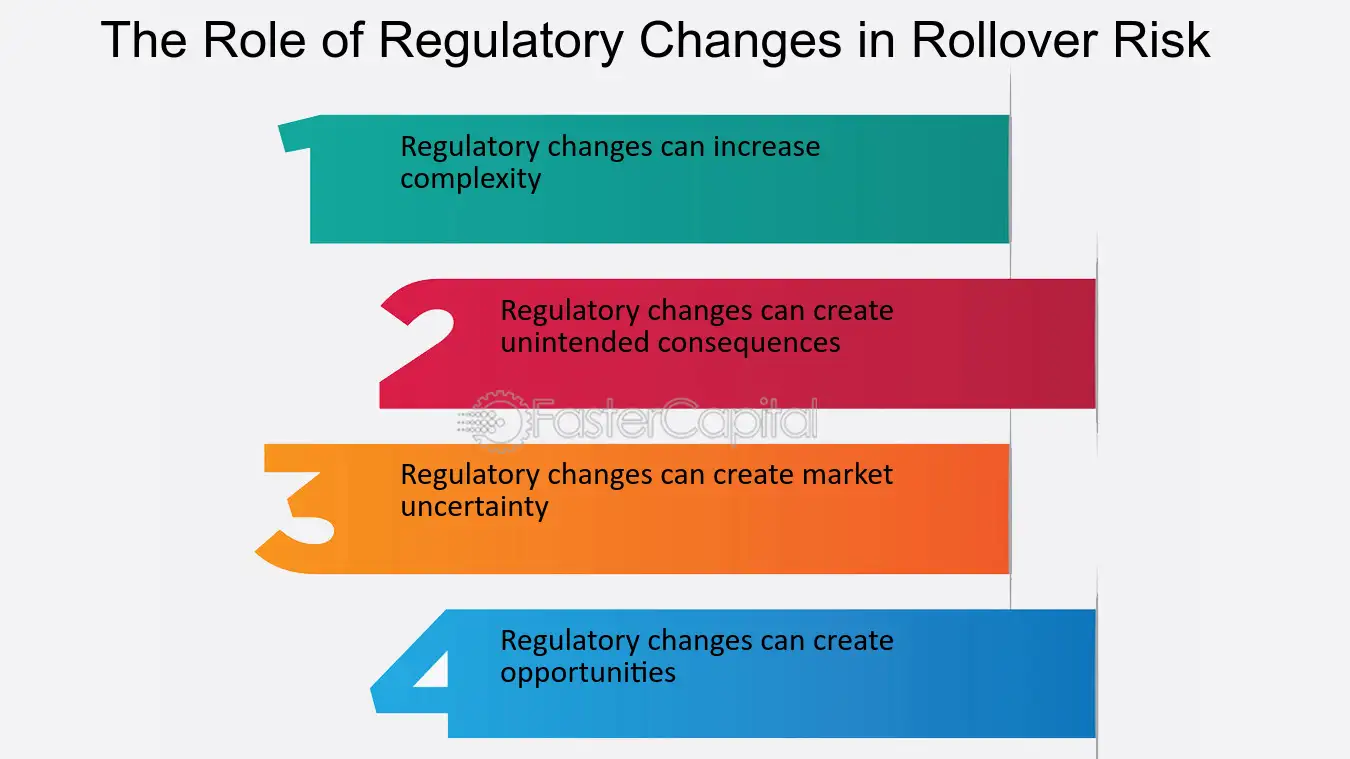 The Role of Regulatory Changes in Rollover Risk

1

Regulatory changes can increase complexity

2

Regulatory changes can create unintended consequences

3

Regulatory changes can create market uncertainty

4

Regulatory changes can create opportunities

FasterCapital